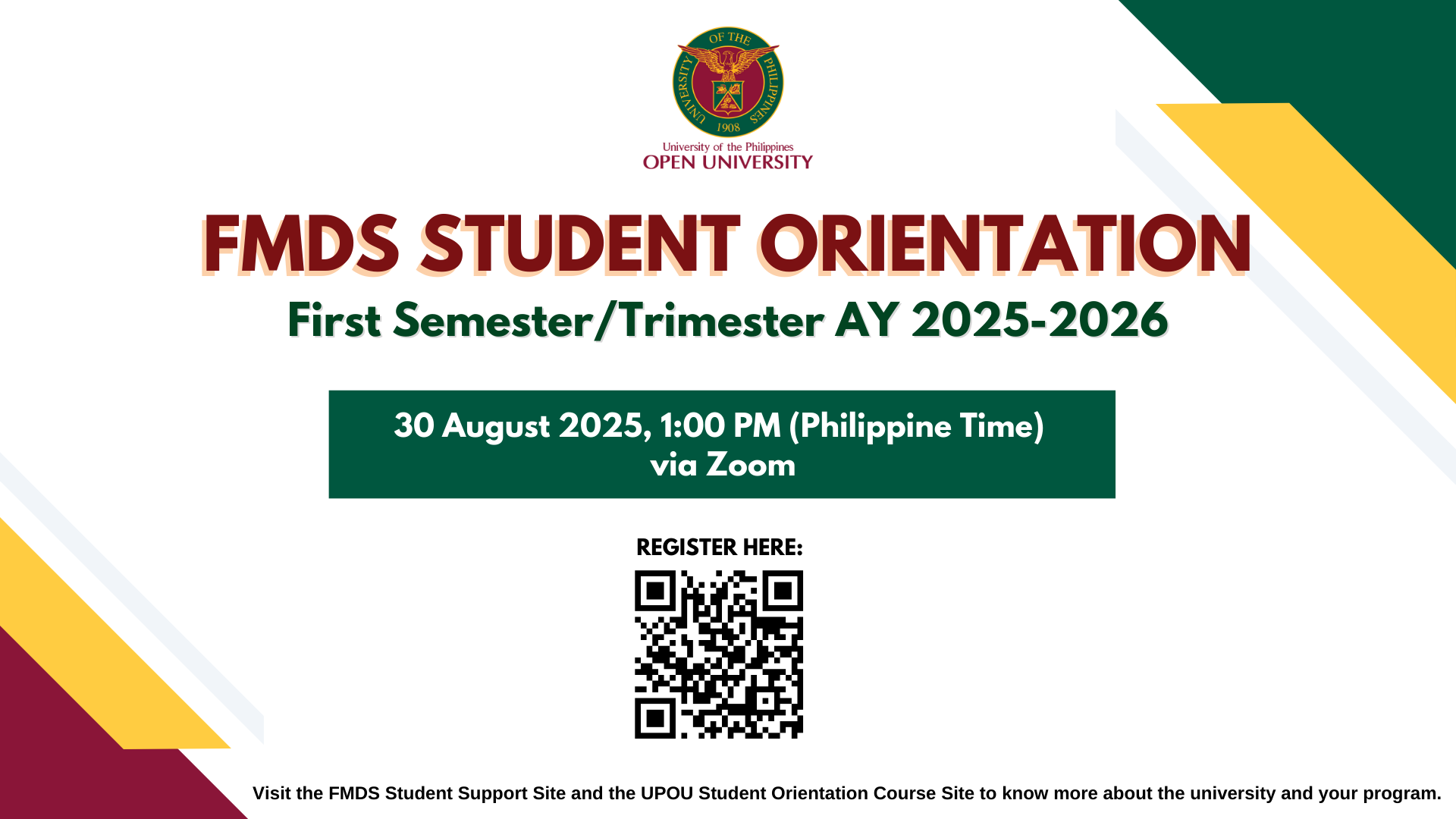 UNIVERSITY OF THE PHILIPPINES
1908

University of the Philippines
OPEN UNIVERSITY

FMDS STUDENT ORIENTATION

First Semester/Trimester AY 2025-2026

30 August 2025, 1:00 PM (Philippine Time)
via Zoom

REGISTER HERE:

Visit the FMDS Student Support Site and the UPOU Student Orientation Course Site to know more about the university and your program.